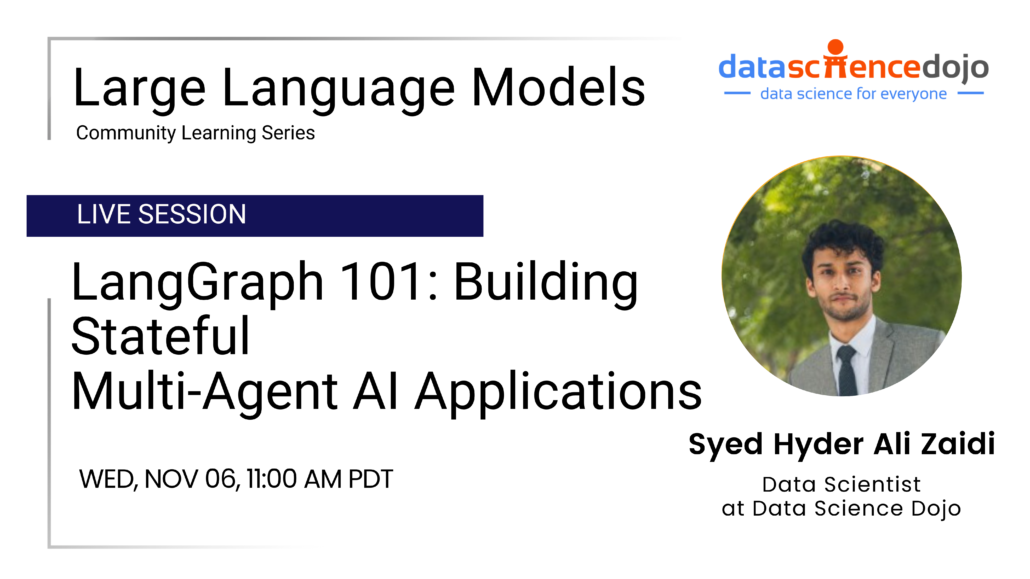 Large Language Models
Community Learning Series

datasciencedojo
data science for everyone

LIVE SESSION

LangGraph 101: Building Stateful Multi-Agent AI Applications

WED, NOV 06, 11:00 AM PDT

Syed Hyder Ali Zaidi
Data Scientist at Data Science Dojo